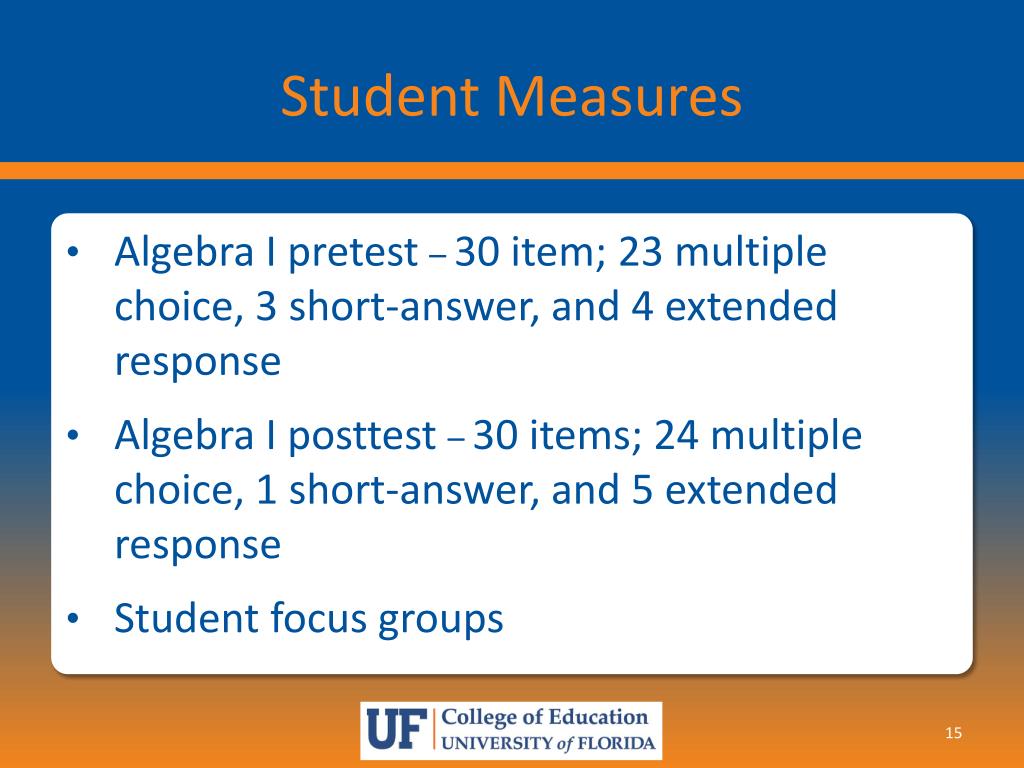 Student Measures

• Algebra I pretest – 30 item; 23 multiple choice, 3 short-answer, and 4 extended response

• Algebra I posttest – 30 items; 24 multiple choice, 1 short-answer, and 5 extended response

• Student focus groups

UF College of Education UNIVERSITY of FLORIDA

15